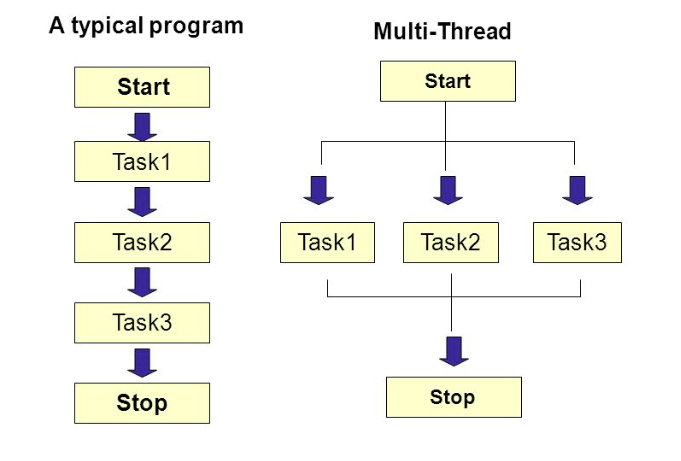 A typical program

Start

Task1

Task2

Task3

Stop

Multi-Thread

Start

Task1

Task2

Task3

Stop